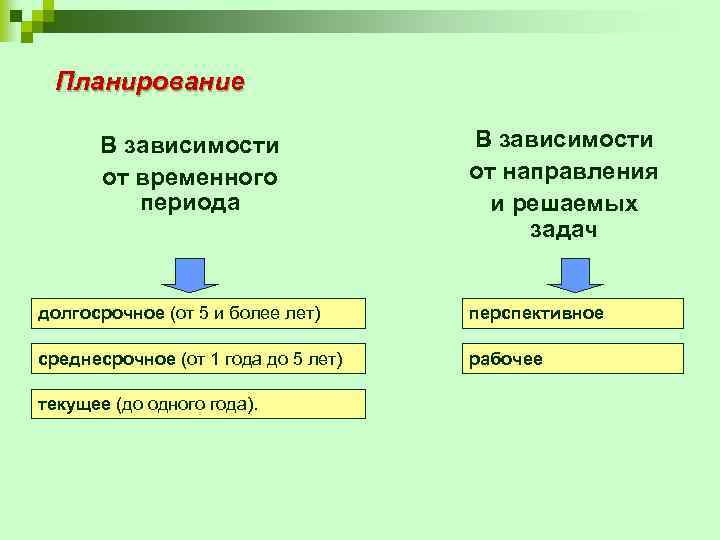 Планирование

В зависимости от временного периода

долгосрочное (от 5 и более лет)

среднесрочное (от 1 года до 5 лет)

текущее (до одного года).

В зависимости от направления и решаемых задач

перспективное

рабочее